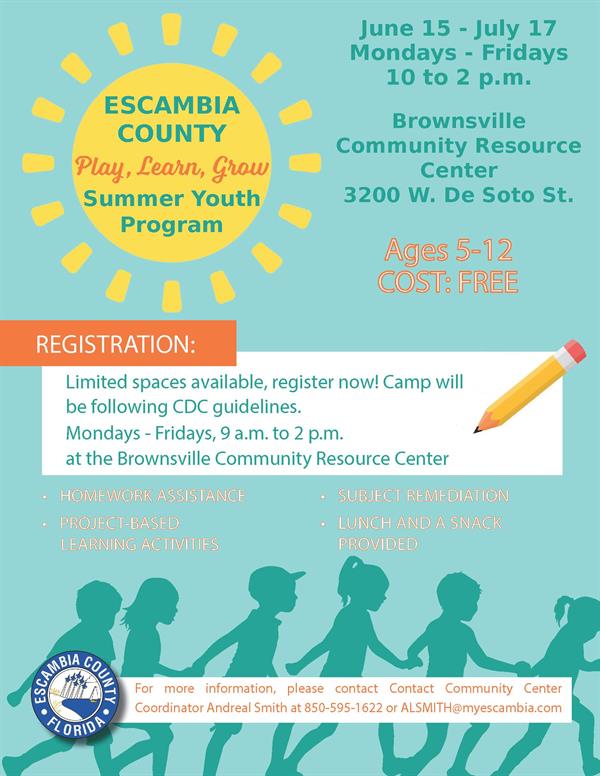 ESCAMBIA COUNTY
Play, Learn, Grow
Summer Youth Program

June 15 - July 17
Mondays - Fridays
10 to 2 p.m.

Brownsville Community Resource Center
3200 W. De Soto St.

Ages 5-12
COST: FREE

REGISTRATION:

Limited spaces available, register now! Camp will be following CDC guidelines.
Mondays - Fridays, 9 a.m. to 2 p.m.
at the Brownsville Community Resource Center

• HOMEWORK ASSISTANCE
• PROJECT-BASED LEARNING ACTIVITIES
• SUBJECT REMEDIATION
• LUNCH AND A SNACK PROVIDED

ESCAMBIA COUNTY FLORIDA

For more information, please contact Contact Community Center Coordinator Andreal Smith at 850-595-1622 or ALSMITH@myescambia.com